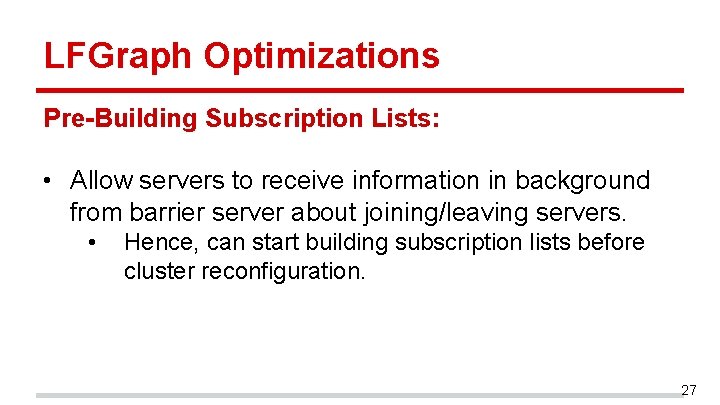 LFGraph Optimizations

Pre-Building Subscription Lists:

• Allow servers to receive information in background from barrier server about joining/leaving servers.
  • Hence, can start building subscription lists before cluster reconfiguration.

27